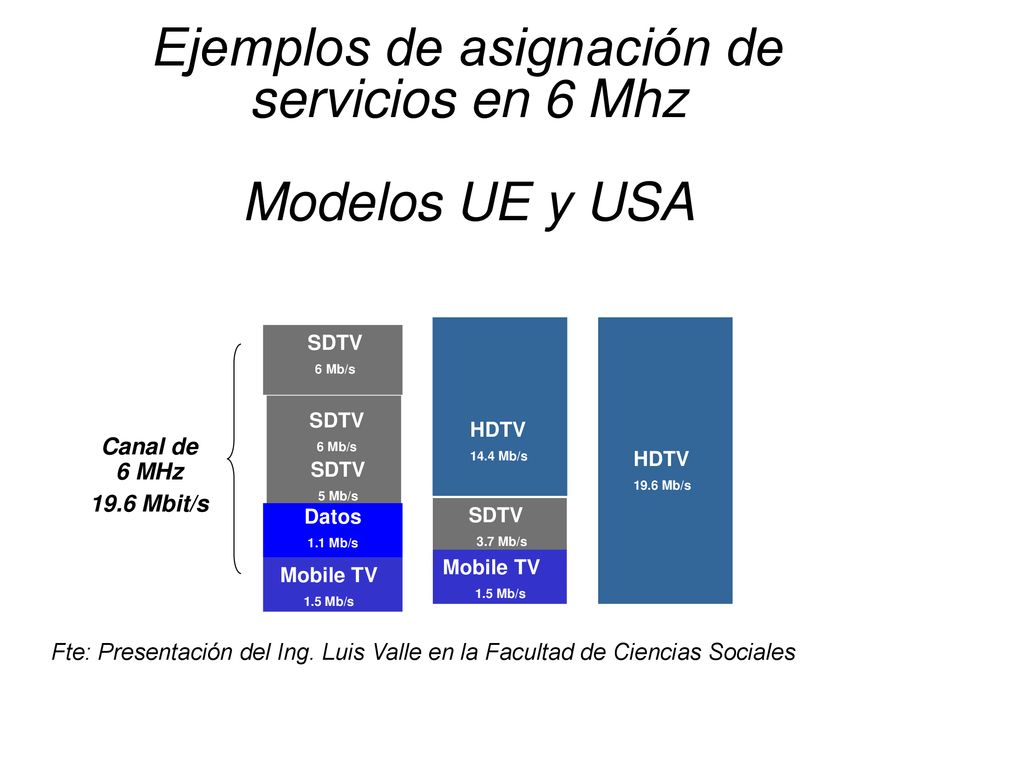 Ejemplos de asignación de servicios en 6 Mhz

Modelos UE y USA

Canal de 6 MHz
19.6 Mbit/s

SDTV
6 Mb/s
SDTV
6 Mb/s
SDTV
5 Mb/s
Datos
1.1 Mb/s
Mobile TV
1.5 Mb/s

HDTV
14.4 Mb/s
SDTV
3.7 Mb/s
Mobile TV
1.5 Mb/s

HDTV
19.6 Mb/s

Fte: Presentación del Ing. Luis Valle en la Facultad de Ciencias Sociales